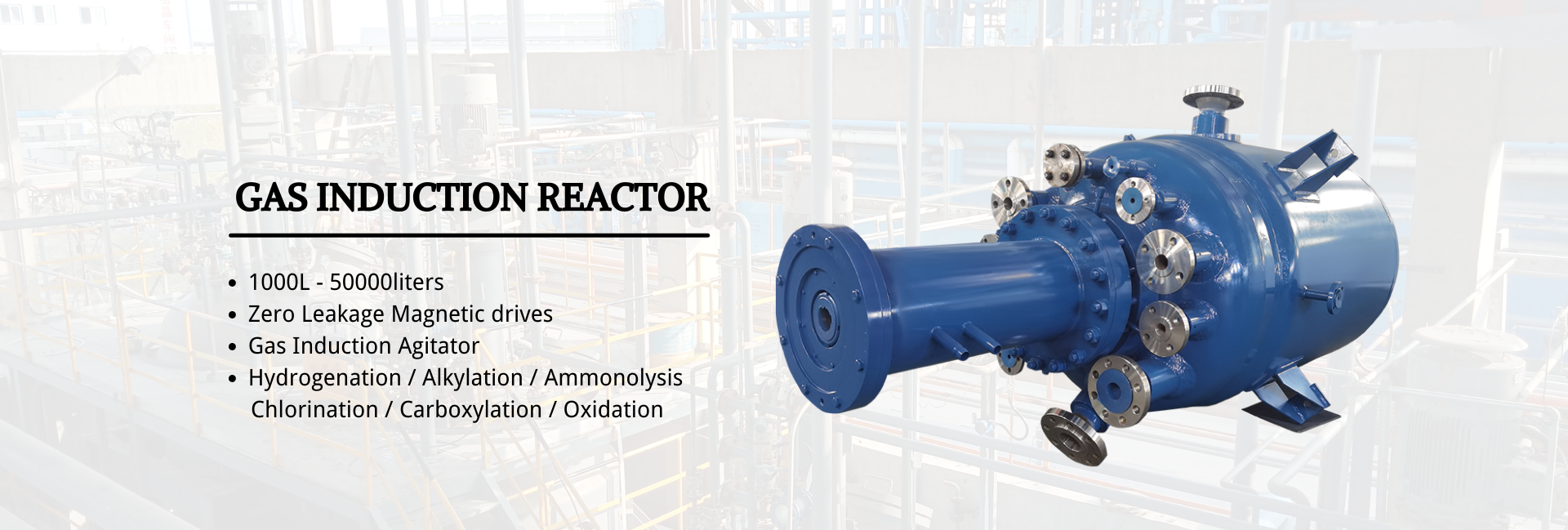 GAS INDUCTION REACTOR

- 1000L - 50000liters
- Zero Leakage Magnetic drives
- Gas Induction Agitator
- Hydrogenation / Alkylation / Ammonolysis Chlorination / Carboxylation / Oxidation